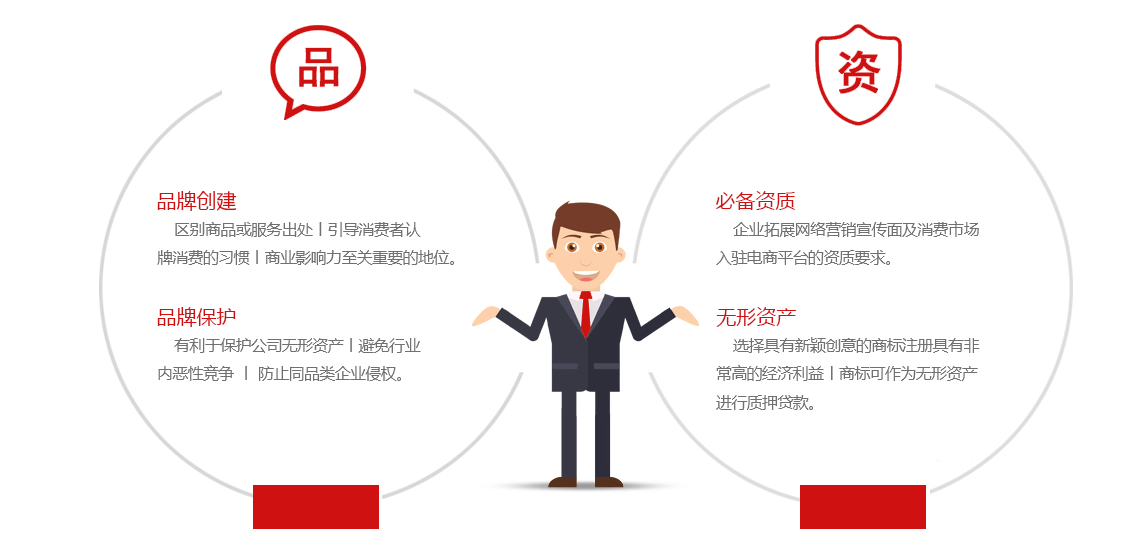 品

品牌创建

区别商品或服务出处丨引导消费者认牌消费的习惯丨商业影响力至关重要的地位。

品牌保护

有利于保护公司无形资产丨避免行业内恶性竞争 丨 防止同品类企业侵权。

资

必备资质

企业拓展网络营销宣传面及消费市场入驻电商平台的资质要求。

无形资产

选择具有新颖创意的商标注册具有非常高的经济利益丨商标可作为无形资产进行质押贷款。